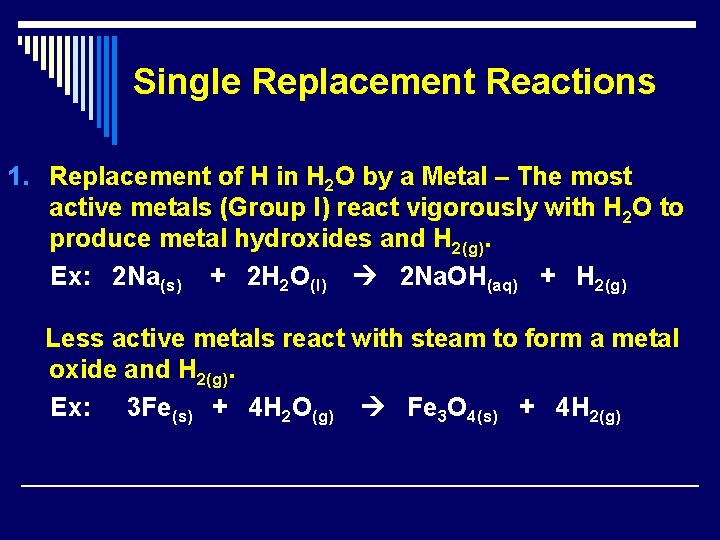 Single Replacement Reactions

1. Replacement of H in $H_2O$ by a Metal – The most active metals (Group I) react vigorously with $H_2O$ to produce metal hydroxides and $H_{2(g)}$.

Ex: $2Na_{(s)} + 2H_2O_{(l)} \rightarrow 2NaOH_{(aq)} + H_{2(g)}$

Less active metals react with steam to form a metal oxide and $H_{2(g)}$.

Ex: $3Fe_{(s)} + 4H_2O_{(g)} \rightarrow Fe_3O_{4(s)} + 4H_{2(g)}$